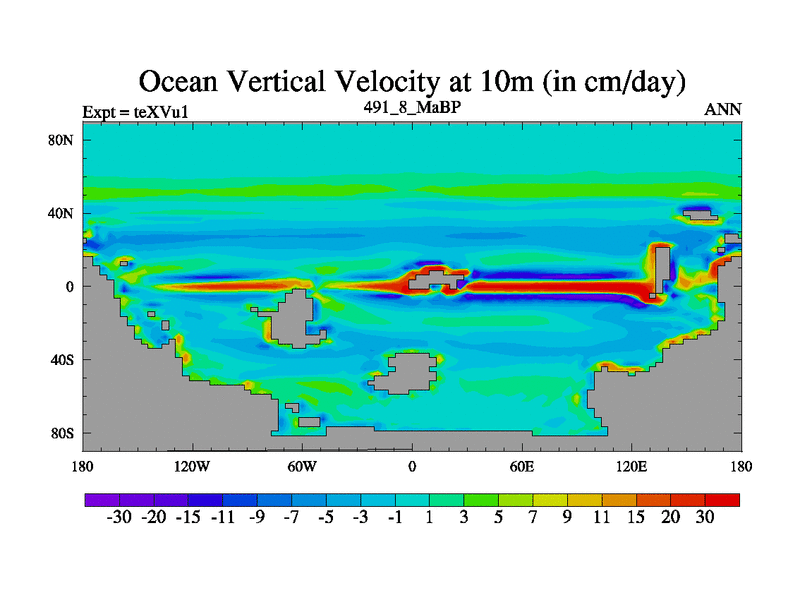 Ocean Vertical Velocity at 10m (in cm/day)

Expt = teXVu1

491_8_MaBP

ANN

80N

40N

0

40S

80S

180

120W

60W

0

60E

120E

180

-30 -20 -15 -11 -9 -7 -5 -3 -1 1 3 5 7 9 11 15 20 30